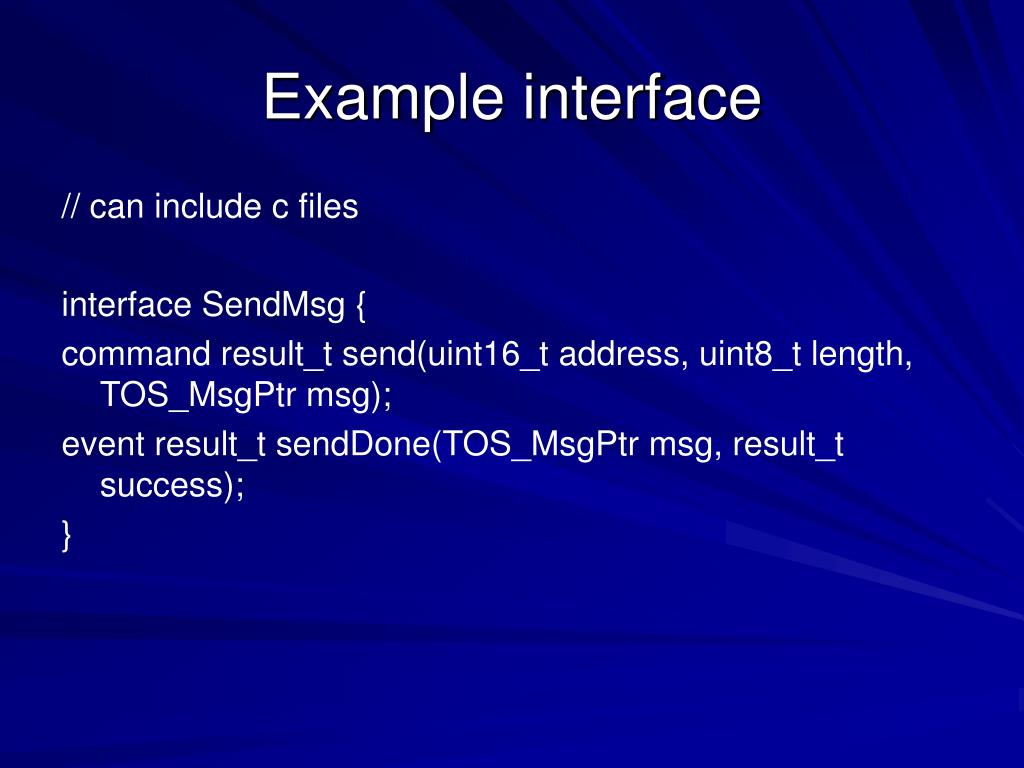 Example interface

// can include c files

interface SendMsg {
command result_t send(uint16_t address, uint8_t length, TOS_MsgPtr msg);
event result_t sendDone(TOS_MsgPtr msg, result_t success);
}